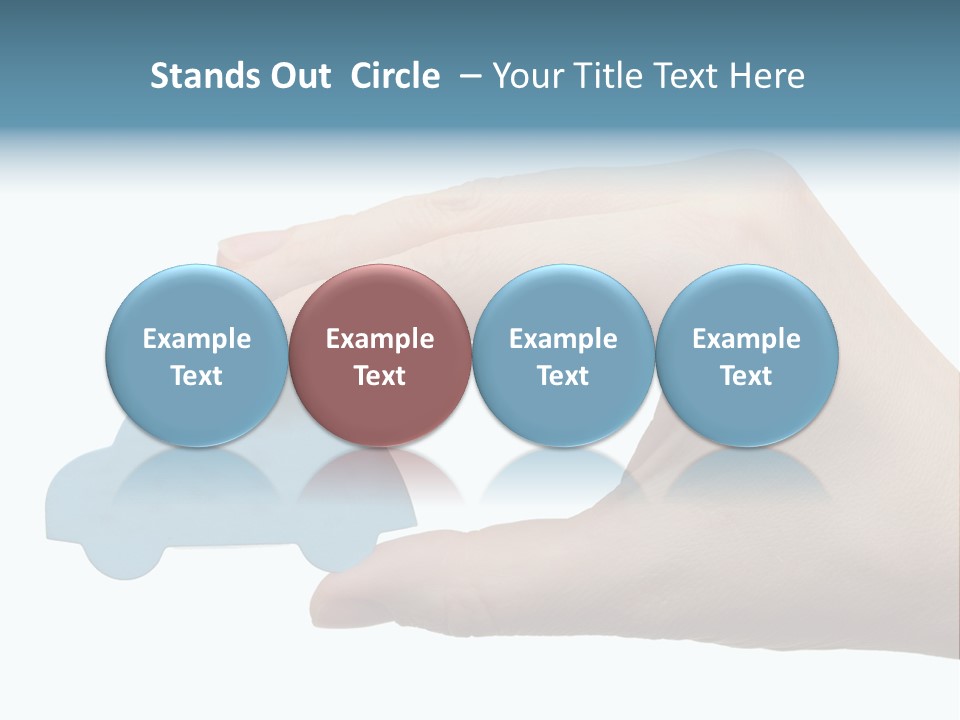 Stands Out Circle – Your Title Text Here

Example Text

Example Text

Example Text

Example Text